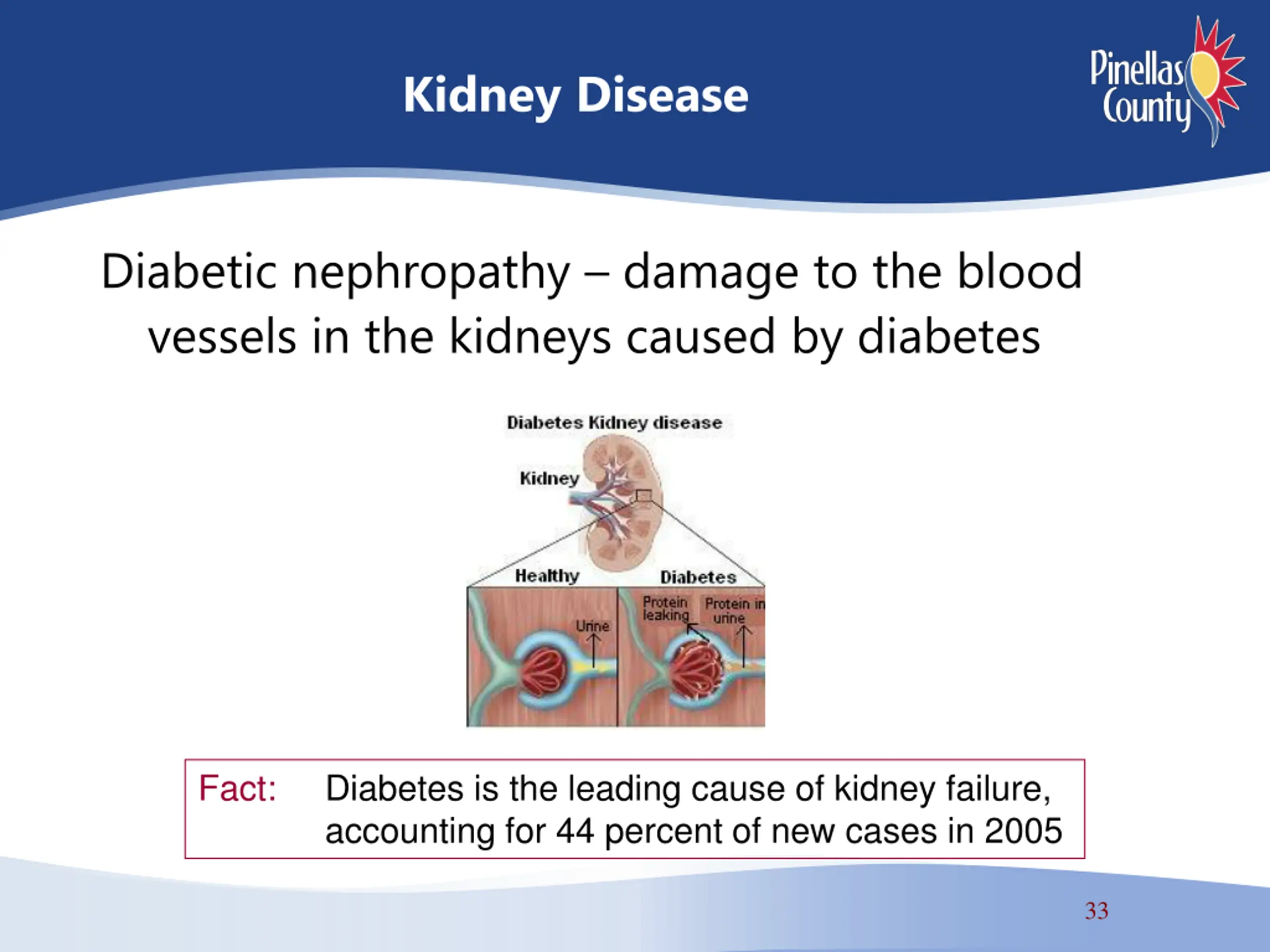 Kidney Disease

Pinellas County

Diabetic nephropathy – damage to the blood vessels in the kidneys caused by diabetes

Diabetes Kidney disease

Kidney

Healthy

Diabetes

Urine

Protein leaking

Protein in urine

Fact: Diabetes is the leading cause of kidney failure, accounting for 44 percent of new cases in 2005

33